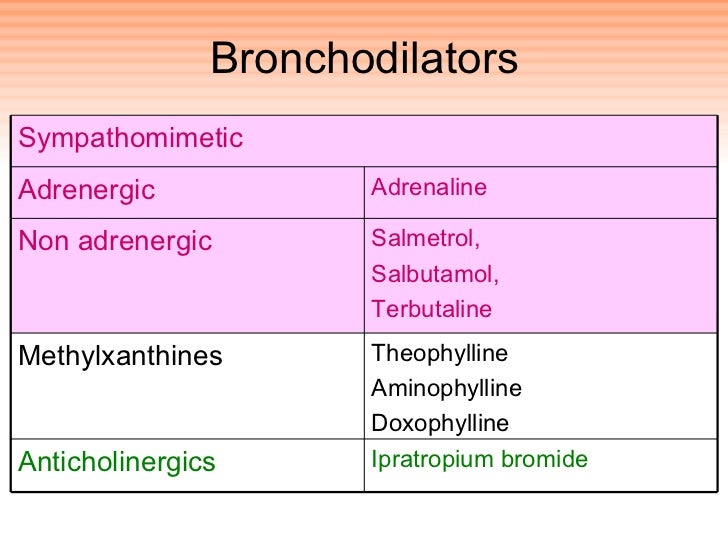 Bronchodilators

| Sympathomimetic | |
|---|---|
| Adrenergic | Adrenaline |
| Non adrenergic | Salmetrol, Salbutamol, Terbutaline |
| Methylxanthines | Theophylline Aminophylline Doxophylline |
| Anticholinergics | Ipratropium bromide |